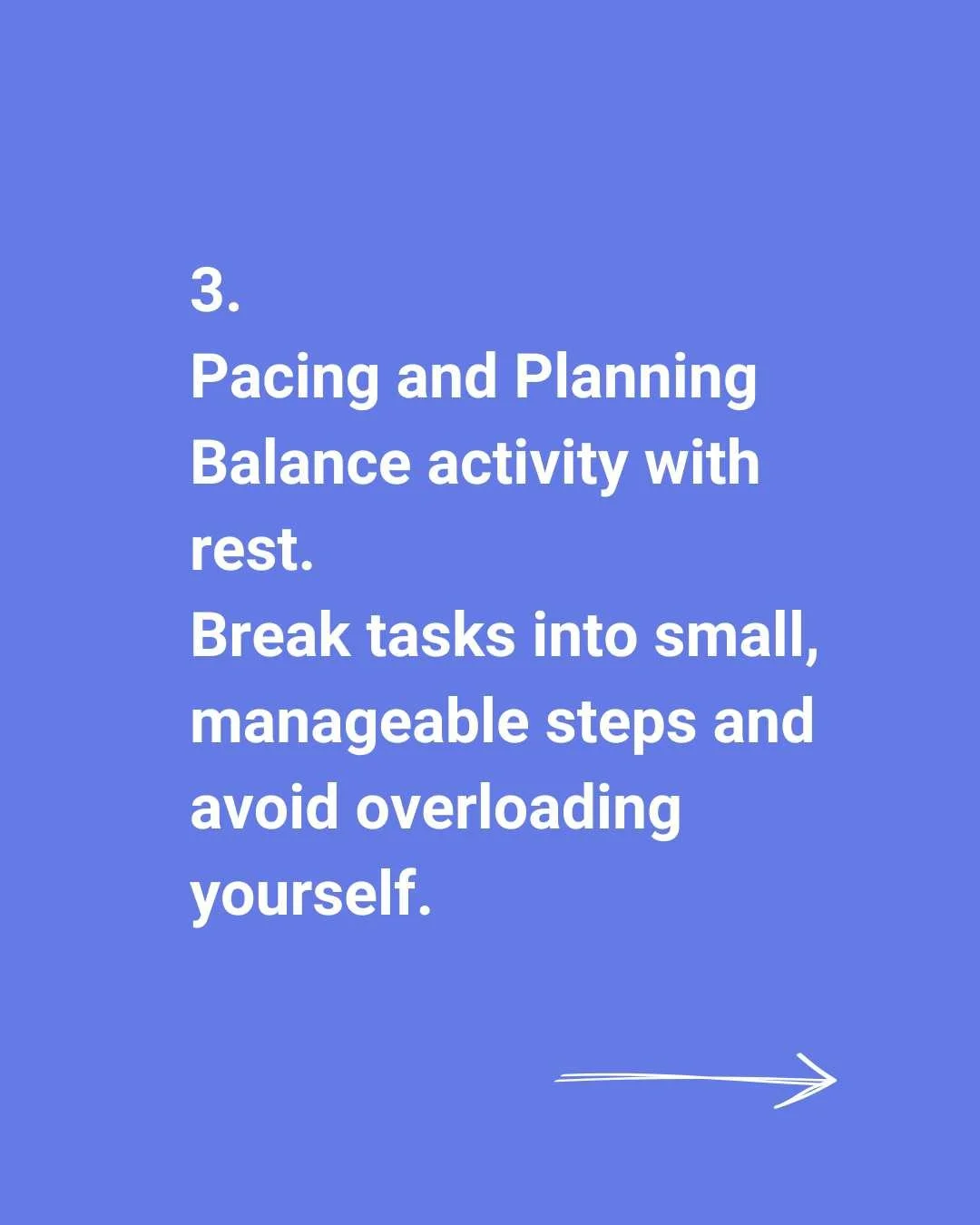 3.
Pacing and Planning
Balance activity with rest.
Break tasks into small, manageable steps and avoid overloading yourself.